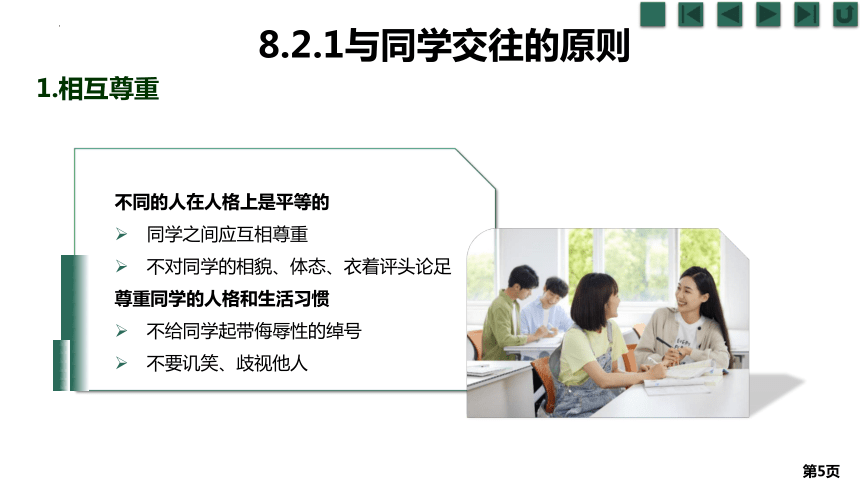 8.2.1与同学交往的原则

1.相互尊重

不同的人在人格上是平等的

➢ 同学之间应互相尊重

➢ 不对同学的相貌、体态、衣着评头论足

尊重同学的人格和生活习惯

➢ 不给同学起带侮辱性的绰号

➢ 不要讥笑、歧视他人

第5页